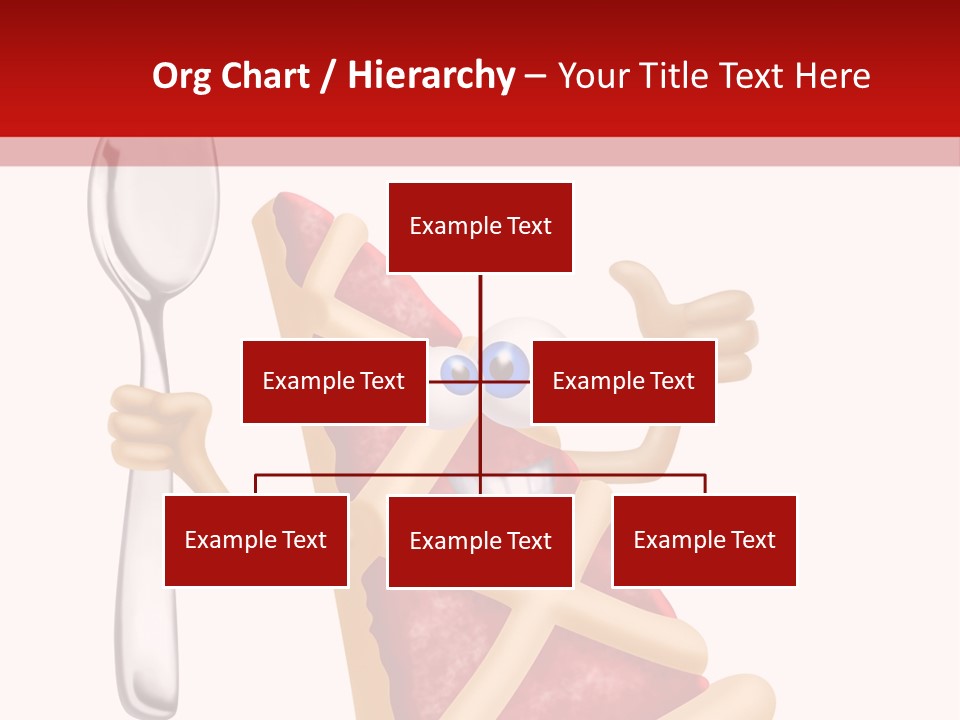 Org Chart / Hierarchy – Your Title Text Here

Example Text

Example Text

Example Text

Example Text

Example Text

Example Text